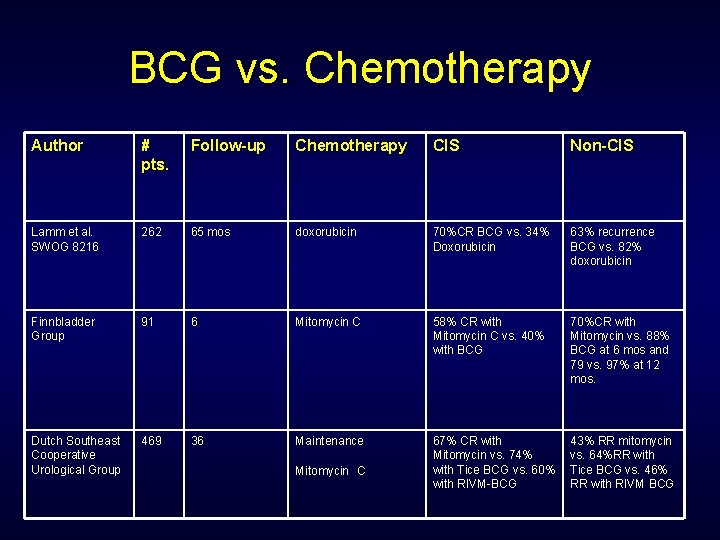 BCG vs. Chemotherapy

| Author | # pts. | Follow-up | Chemotherapy | CIS | Non-CIS |
|---|---|---|---|---|---|
| Lamm et al. SWOG 8216 | 262 | 65 mos | doxorubicin | 70%CR BCG vs. 34% Doxorubicin | 63% recurrence BCG vs. 82% doxorubicin |
| Finnbladder Group | 91 | 6 | Mitomycin C | 58% CR with Mitomycin C vs. 40% with BCG | 70%CR with Mitomycin vs. 88% BCG at 6 mos and 79 vs. 97% at 12 mos. |
| Dutch Southeast Cooperative Urological Group | 469 | 36 | Maintenance Mitomycin C | 67% CR with Mitomycin vs. 74% with Tice BCG vs. 60% with RIVM-BCG | 43% RR mitomycin vs. 64%RR with Tice BCG vs. 46% RR with RIVM BCG |